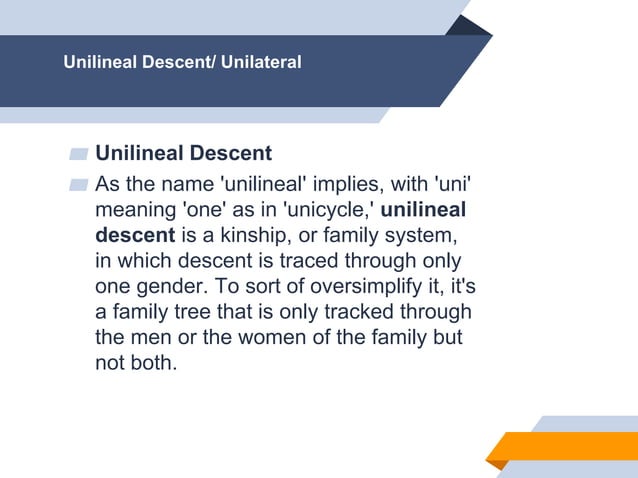 Unilineal Descent/ Unilateral

Unilineal Descent

As the name 'unilineal' implies, with 'uni' meaning 'one' as in 'unicycle,' unilineal descent is a kinship, or family system, in which descent is traced through only one gender. To sort of oversimplify it, it's a family tree that is only tracked through the men or the women of the family but not both.